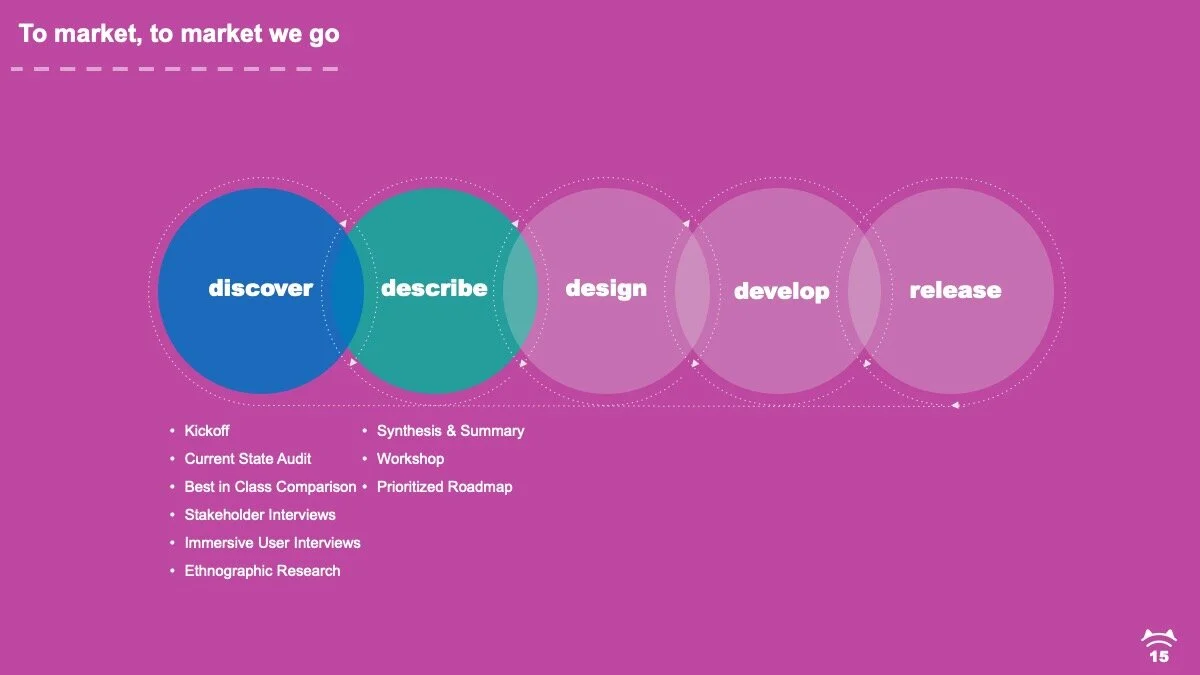 To market, to market we go

discover
describe
design
develop
release

• Kickoff
• Current State Audit
• Best in Class Comparison
• Stakeholder Interviews
• Immersive User Interviews
• Ethnographic Research

• Synthesis & Summary
• Workshop
• Prioritized Roadmap

15